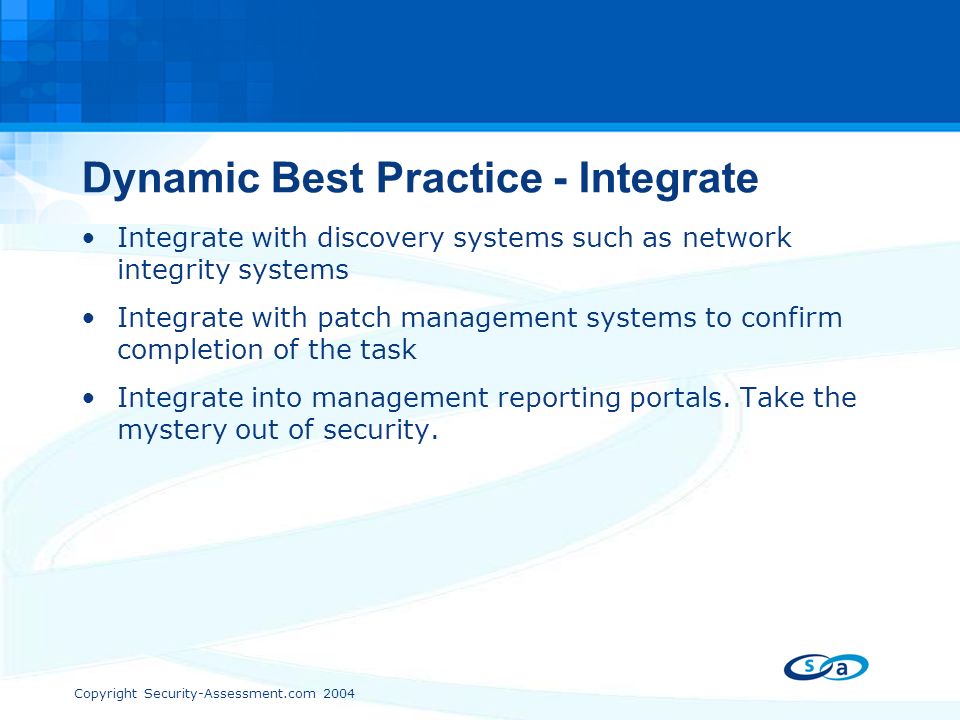 Dynamic Best Practice - Integrate

• Integrate with discovery systems such as network integrity systems

• Integrate with patch management systems to confirm completion of the task

• Integrate into management reporting portals. Take the mystery out of security.

s a

Copyright Security-Assessment.com 2004